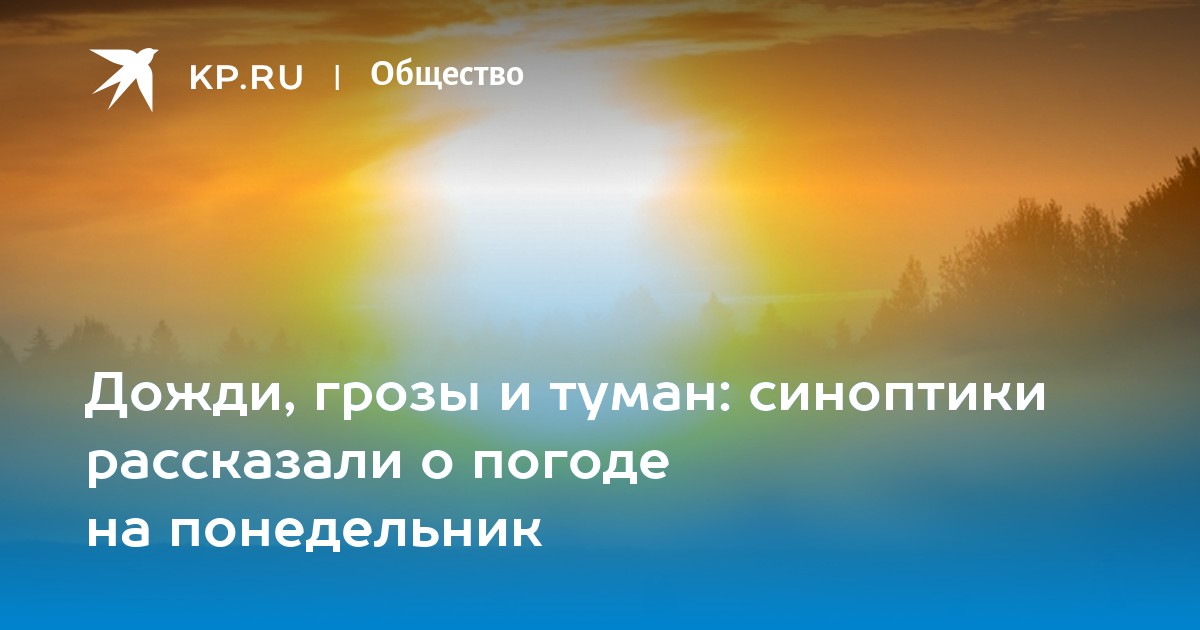 KP.RU | Общество

Дожди, грозы и туман: синоптики рассказали о погоде на понедельник